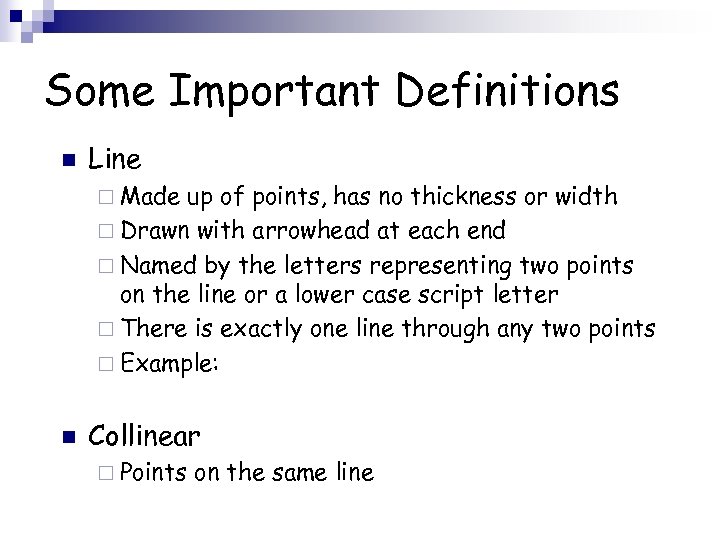 Some Important Definitions

Line
Made up of points, has no thickness or width
Drawn with arrowhead at each end
Named by the letters representing two points on the line or a lower case script letter
There is exactly one line through any two points
Example:

Collinear
Points on the same line